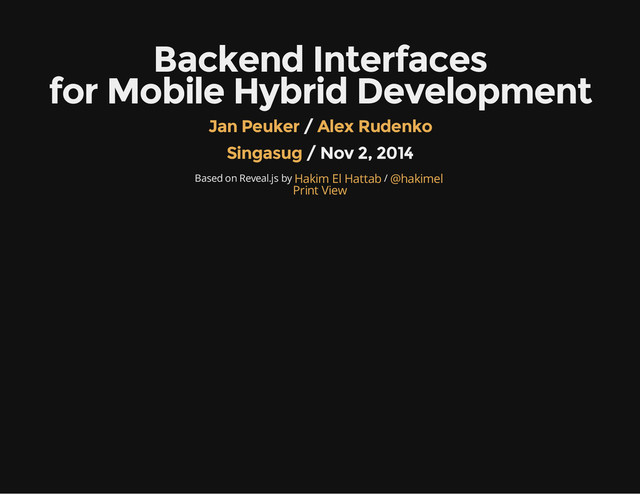 Backend Interfaces for Mobile Hybrid Development

Jan Peuker / Alex Rudenko

Singasug / Nov 2, 2014

Based on Reveal.js by Hakim El Hattab / @hakimel
Print View